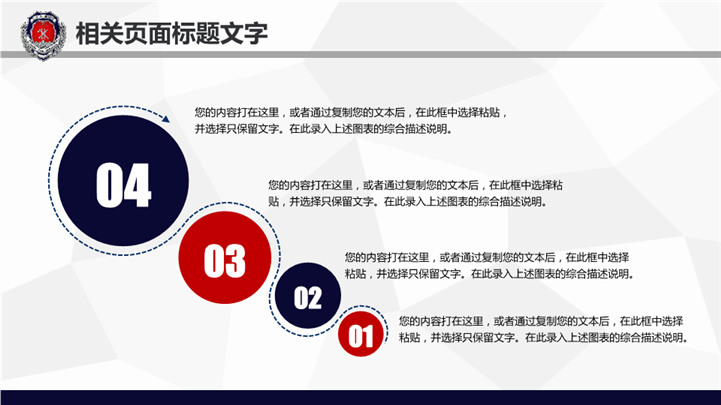 相关页面标题文字

您的内容打在这里，或者通过复制您的文本后，在此框中选择粘贴，并选择只保留文字。在此录入上述图表的综合描述说明。

04

您的内容打在这里，或者通过复制您的文本后，在此框中选择粘贴，并选择只保留文字。在此录入上述图表的综合描述说明。

03

您的内容打在这里，或者通过复制您的文本后，在此框中选择粘贴，并选择只保留文字。在此录入上述图表的综合描述说明。

02

您的内容打在这里，或者通过复制您的文本后，在此框中选择粘贴，并选择只保留文字。在此录入上述图表的综合描述说明。

01